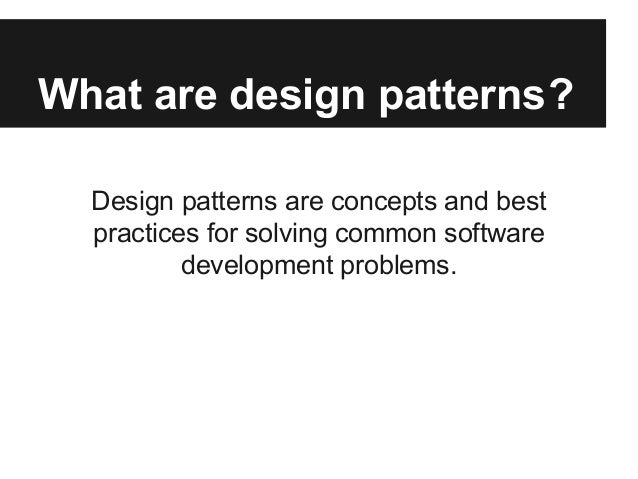 What are design patterns?

Design patterns are concepts and best practices for solving common software development problems.